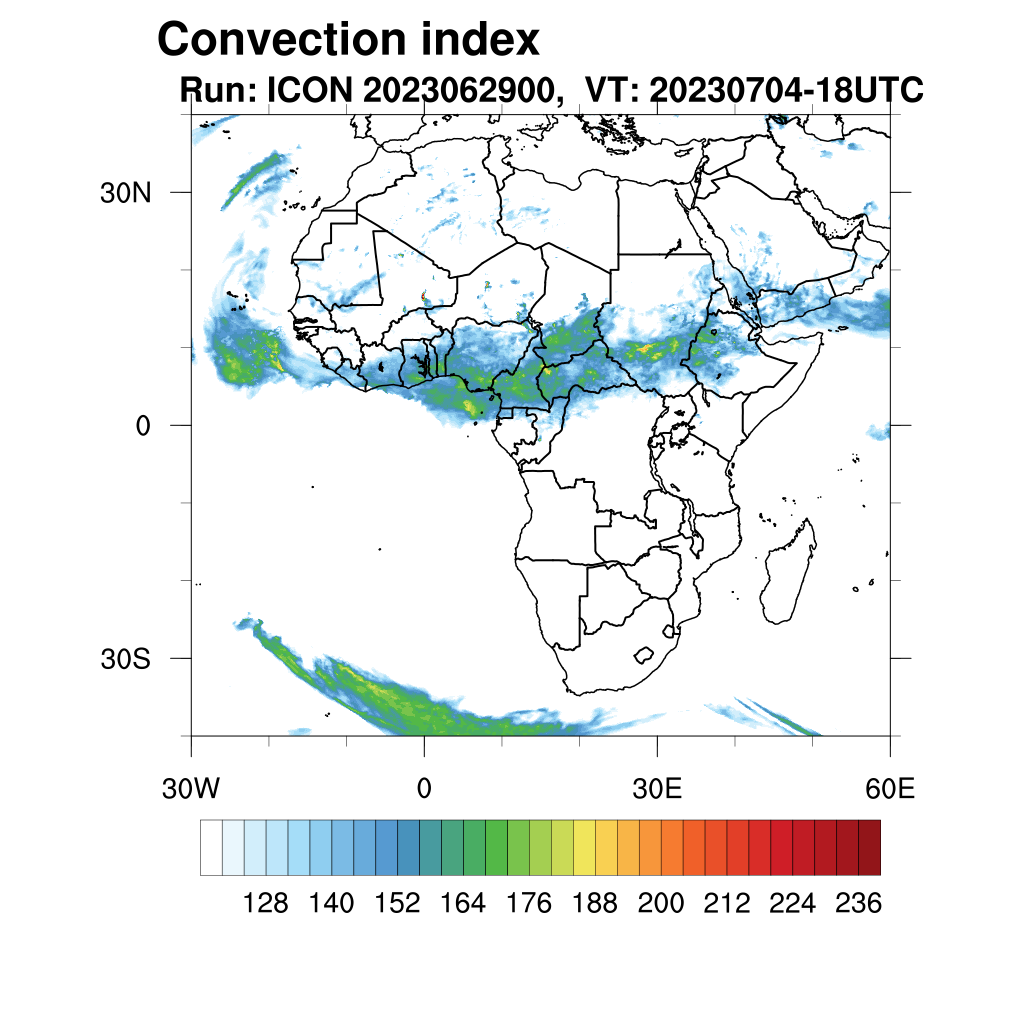 Convection index
Run: ICON 2023062900, VT: 20230704-18UTC

30N
0
30S
30W
0
30E
60E

128 140 152 164 176 188 200 212 224 236